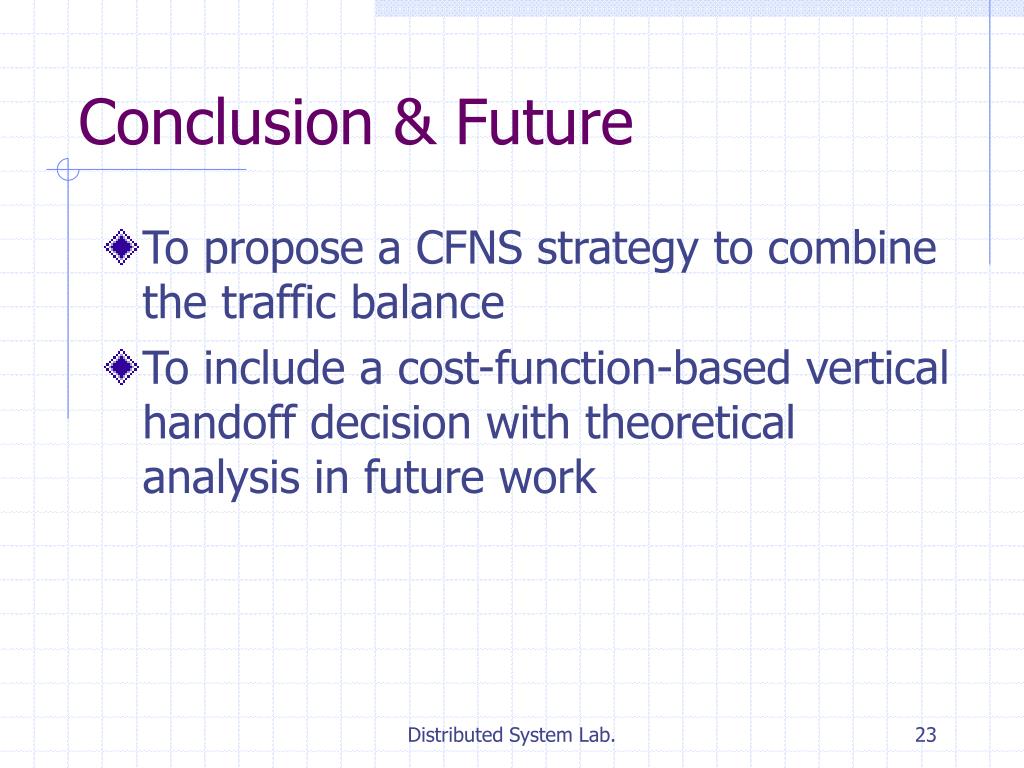 Conclusion & Future

To propose a CFNS strategy to combine the traffic balance

To include a cost-function-based vertical handoff decision with theoretical analysis in future work

Distributed System Lab.

23